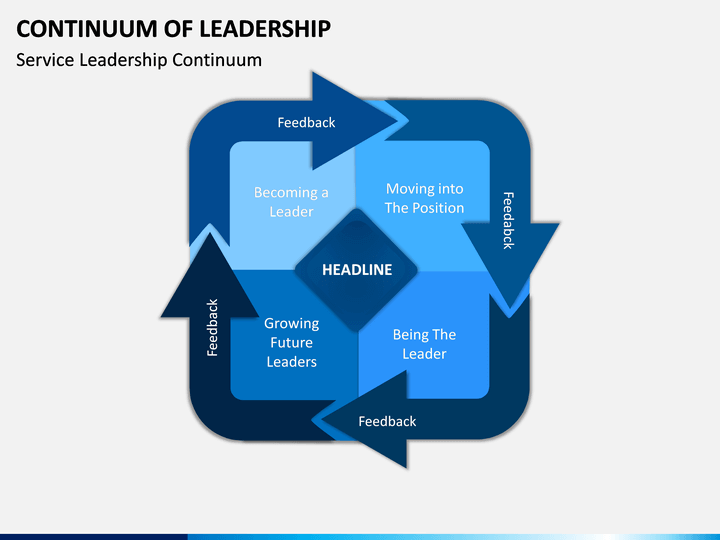 CONTINUUM OF LEADERSHIP

Service Leadership Continuum

Feedback

Becoming a Leader

Moving into The Position

Feedabck

HEADLINE

Feedback

Growing Future Leaders

Being The Leader

Feedback